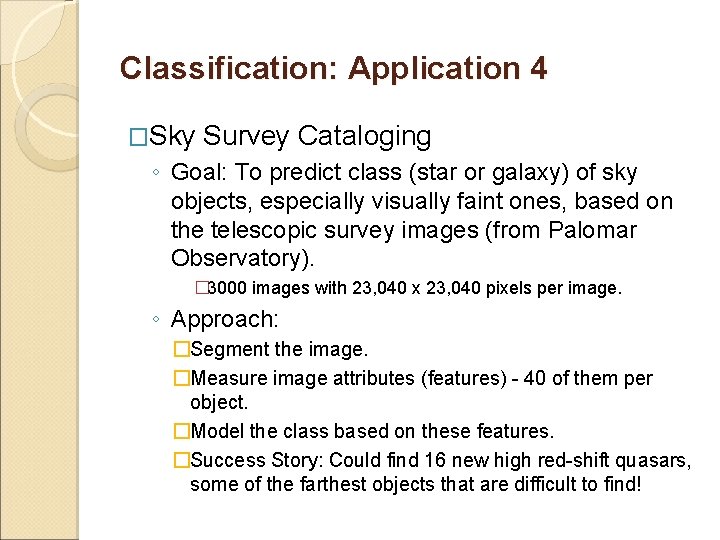 Classification: Application 4

□Sky Survey Cataloging

◦ Goal: To predict class (star or galaxy) of sky objects, especially visually faint ones, based on the telescopic survey images (from Palomar Observatory).

□3000 images with 23,040 x 23,040 pixels per image.

◦ Approach:

□Segment the image.

□Measure image attributes (features) - 40 of them per object.

□Model the class based on these features.

□Success Story: Could find 16 new high red-shift quasars, some of the farthest objects that are difficult to find!